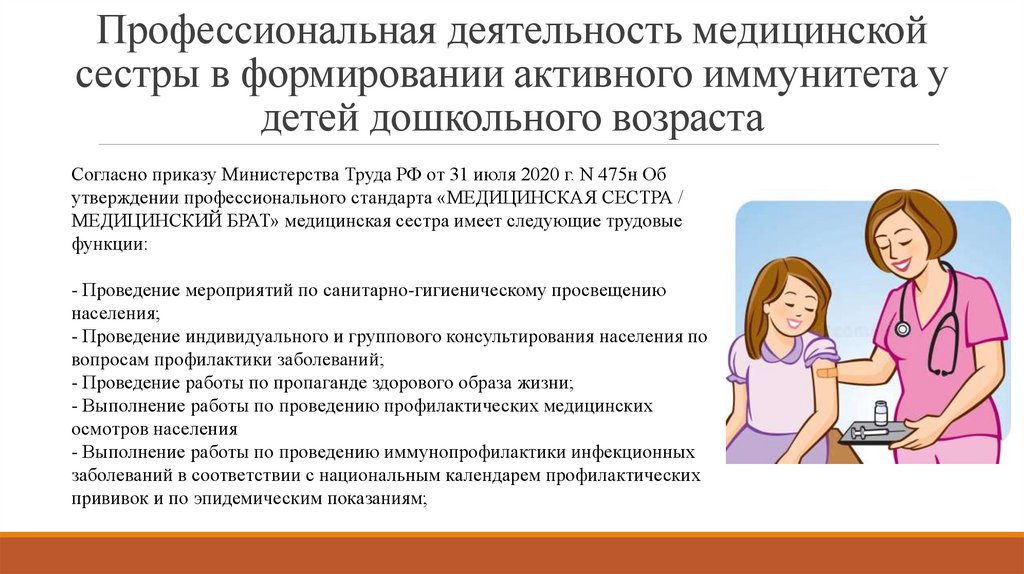 Профессиональная деятельность медицинской сестры в формировании активного иммунитета у детей дошкольного возраста

Согласно приказу Министерства Труда РФ от 31 июля 2020 г. N 475н Об утверждении профессионального стандарта «МЕДИЦИНСКАЯ СЕСТРА / МЕДИЦИНСКИЙ БРАТ» медицинская сестра имеет следующие трудовые функции:

- Проведение мероприятий по санитарно-гигиеническому просвещению населения;
- Проведение индивидуального и группового консультирования населения по вопросам профилактики заболеваний;
- Проведение работы по пропаганде здорового образа жизни;
- Выполнение работы по проведению профилактических медицинских осмотров населения
- Выполнение работы по проведению иммунопрофилактики инфекционных заболеваний в соответствии с национальным календарем профилактических прививок и по эпидемическим показаниям;